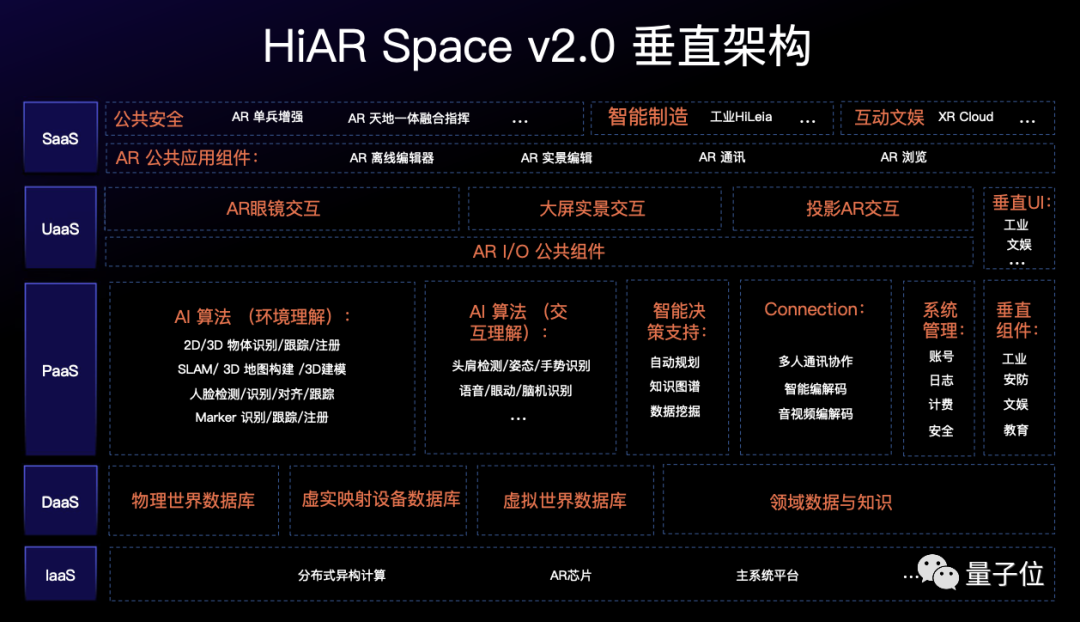 HiAR Space v2.0 垂直架构

SaaS
公共安全 AR 单兵增强 AR 天地一体融合指挥 …
智能制造 工业HiLeia …
互动文娱 XR Cloud …
AR 公共应用组件： AR 离线编辑器 AR 实景编辑 AR 通讯 AR 浏览

UaaS
AR眼镜交互
大屏实景交互
投影AR交互
AR I/O 公共组件
垂直UI：
工业
文娱
…

PaaS
AI 算法 （环境理解）：
2D/3D 物体识别/跟踪/注册
SLAM/ 3D 地图构建 /3D建模
人脸检测/识别/对齐/跟踪
Marker 识别/跟踪/注册

AI 算法 （交互理解）：
头肩检测/姿态/手势识别
语音/眼动/脑机识别
…

智能决策支持：
自动规划
知识图谱
数据挖掘

Connection：
多人通讯协作
智能编解码
音视频编解码

系统管理：
账号
日志
计费
安全

垂直组件：
工业
安防
文娱
教育

DaaS
物理世界数据库
虚实映射设备数据库
虚拟世界数据库
领域数据与知识

IaaS
分布式异构计算
AR芯片
主系统平台
…

量子位